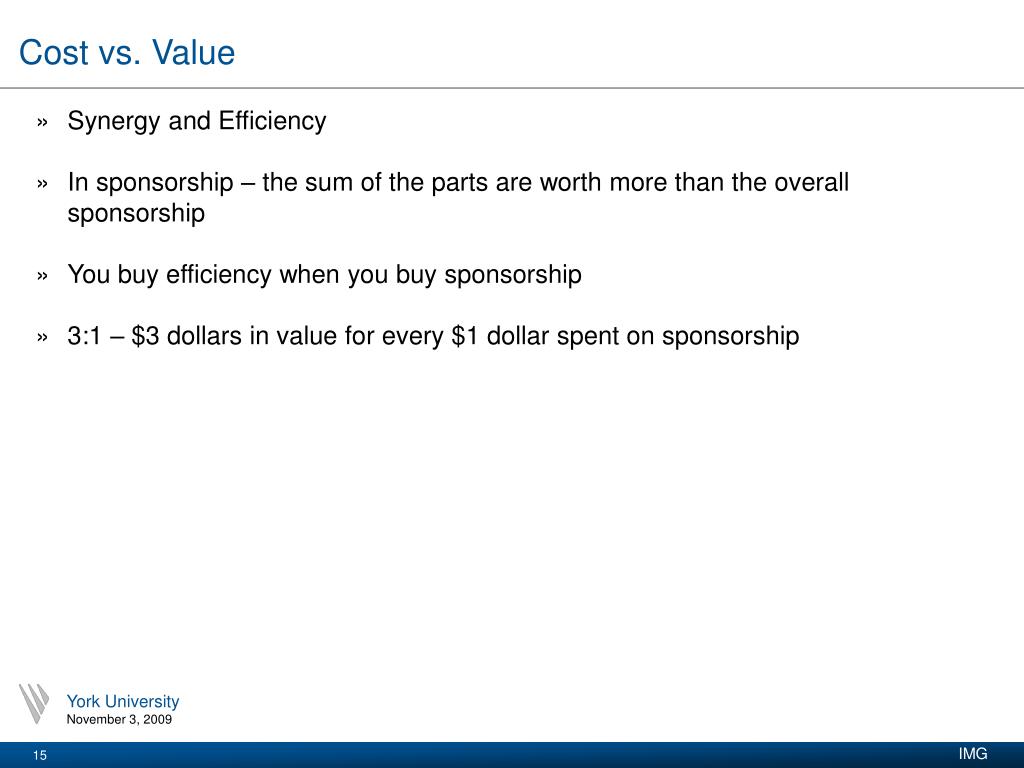 Cost vs. Value

» Synergy and Efficiency

» In sponsorship – the sum of the parts are worth more than the overall sponsorship

» You buy efficiency when you buy sponsorship

» 3:1 – \$3 dollars in value for every \$1 dollar spent on sponsorship

York University
November 3, 2009

15

IMG